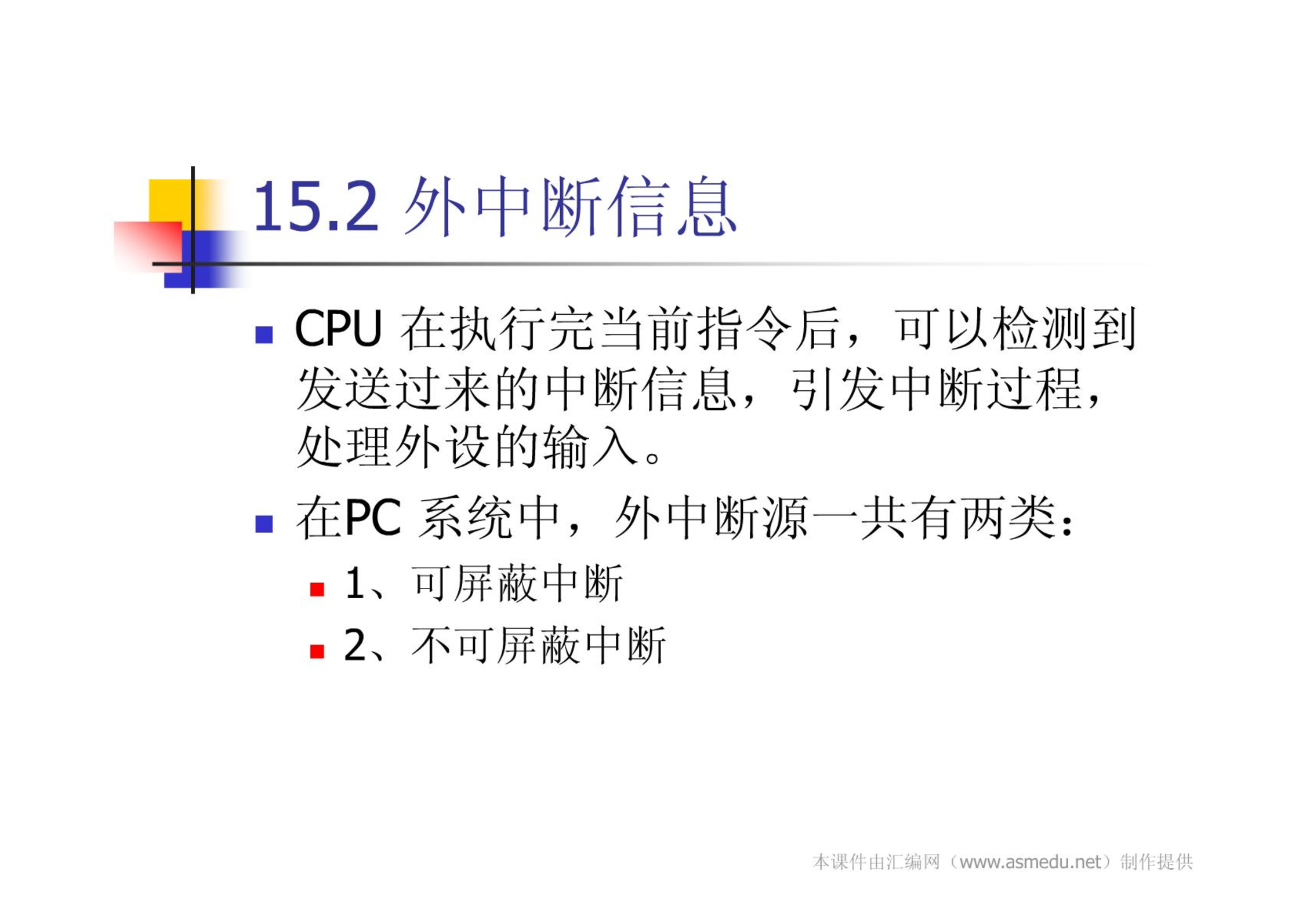 15.2 外中断信息

CPU 在执行完当前指令后，可以检测到发送过来的中断信息，引发中断过程，处理外设的输入。

在PC 系统中，外中断源一共有两类：

1、可屏蔽中断

2、不可屏蔽中断

本课件由汇编网（www.asmedu.net）制作提供